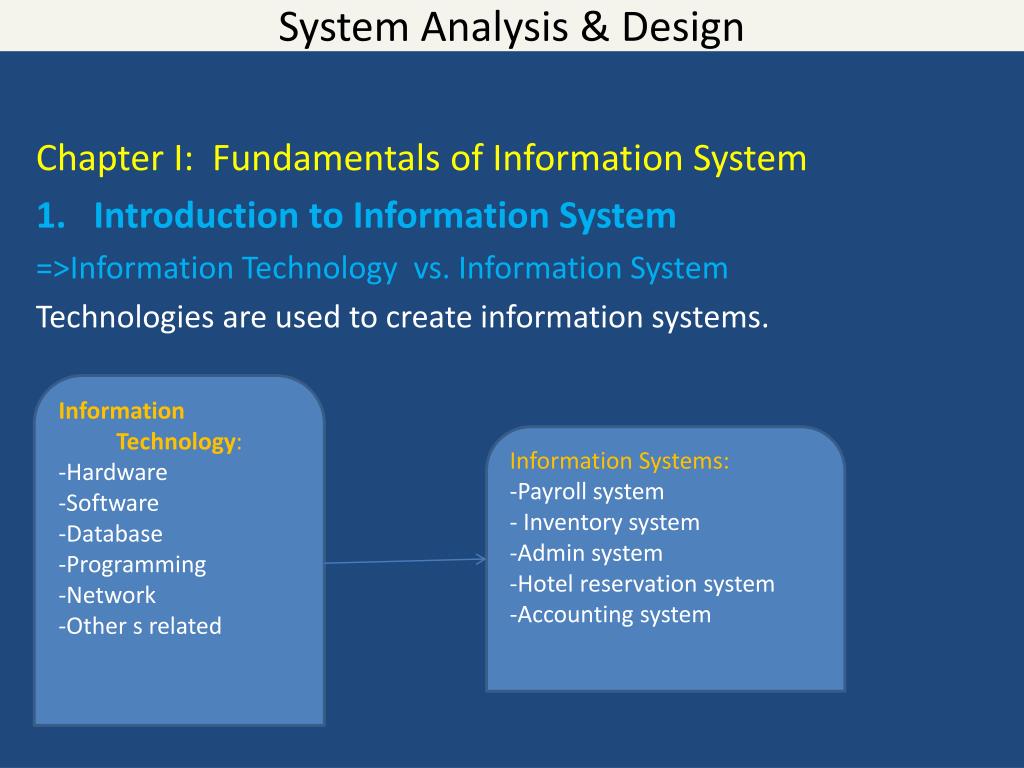 System Analysis & Design

Chapter I: Fundamentals of Information System

1. Introduction to Information System

=>Information Technology vs. Information System

Technologies are used to create information systems.

Information Technology:
-Hardware
-Software
-Database
-Programming
-Network
-Other s related

Information Systems:
-Payroll system
- Inventory system
-Admin system
-Hotel reservation system
-Accounting system